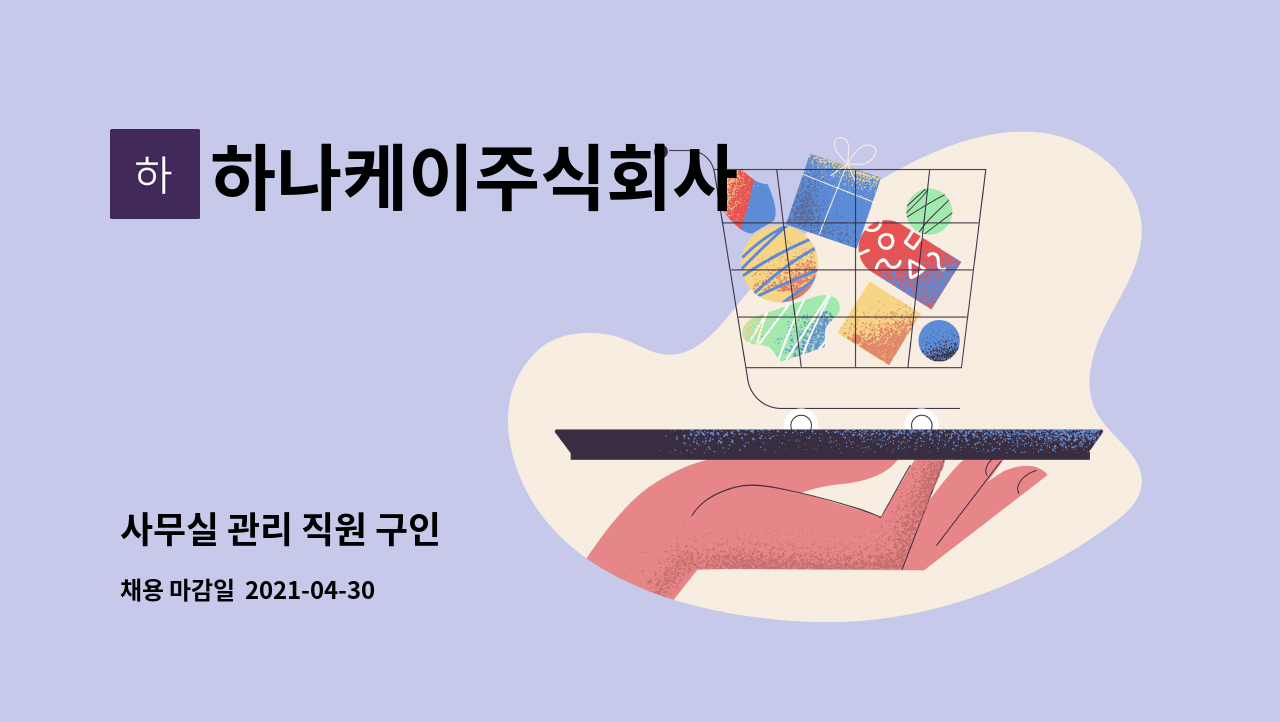 하

하나케이주식회사

사무실 관리 직원 구인

채용 마감일 2021-04-30